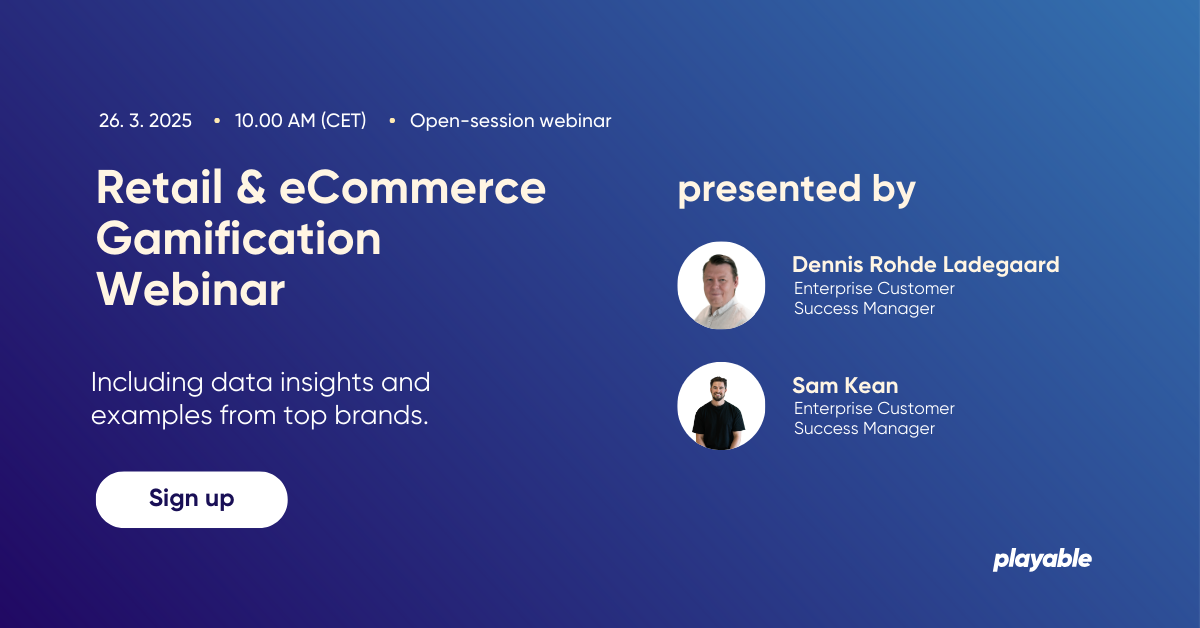 26. 3. 2025 • 10.00 AM (CET) • Open-session webinar

Retail & eCommerce Gamification Webinar

Including data insights and examples from top brands.

Sign up

presented by

Dennis Rohde Ladegaard
Enterprise Customer Success Manager

Sam Kean
Enterprise Customer Success Manager

playable